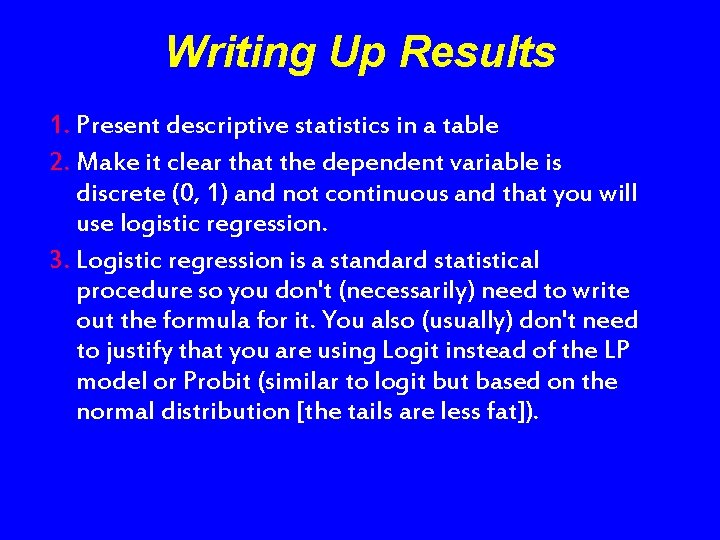 Writing Up Results

1. Present descriptive statistics in a table

2. Make it clear that the dependent variable is discrete (0, 1) and not continuous and that you will use logistic regression.

3. Logistic regression is a standard statistical procedure so you don't (necessarily) need to write out the formula for it. You also (usually) don't need to justify that you are using Logit instead of the LP model or Probit (similar to logit but based on the normal distribution [the tails are less fat]).